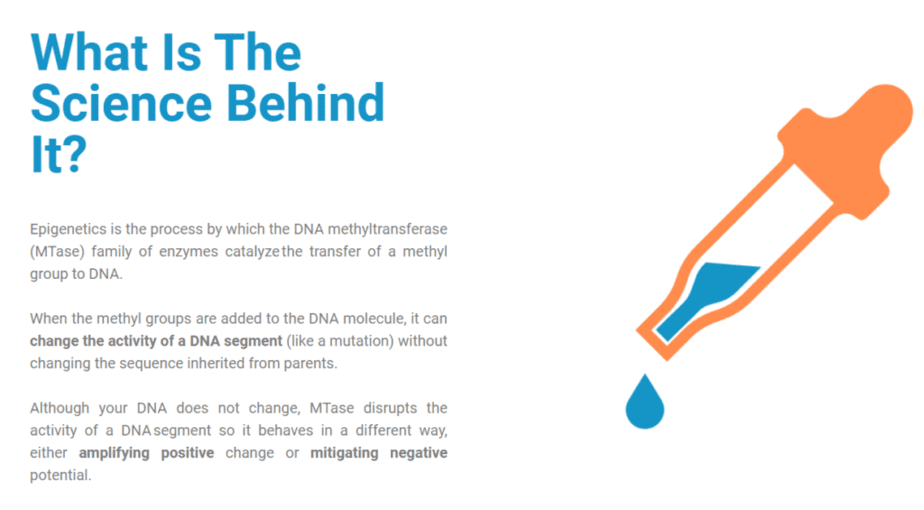 What Is The Science Behind It?

Epigenetics is the process by which the DNA methyltransferase (MTase) family of enzymes catalyze the transfer of a methyl group to DNA.

When the methyl groups are added to the DNA molecule, it can change the activity of a DNA segment (like a mutation) without changing the sequence inherited from parents.

Although your DNA does not change, MTase disrupts the activity of a DNA segment so it behaves in a different way, either amplifying positive change or mitigating negative potential.